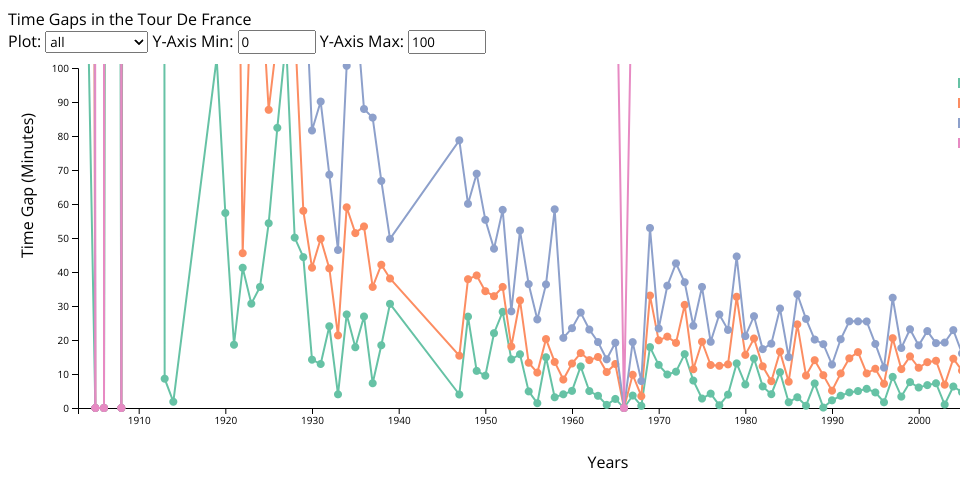 Time Gaps in the Tour De France

Plot: all Y-Axis Min: 0 Y-Axis Max: 100

Time Gap (Minutes)

100
90
80
70
60
50
40
30
20
10
0

1910 1920 1930 1940 1950 1960 1970 1980 1990 2000

Years